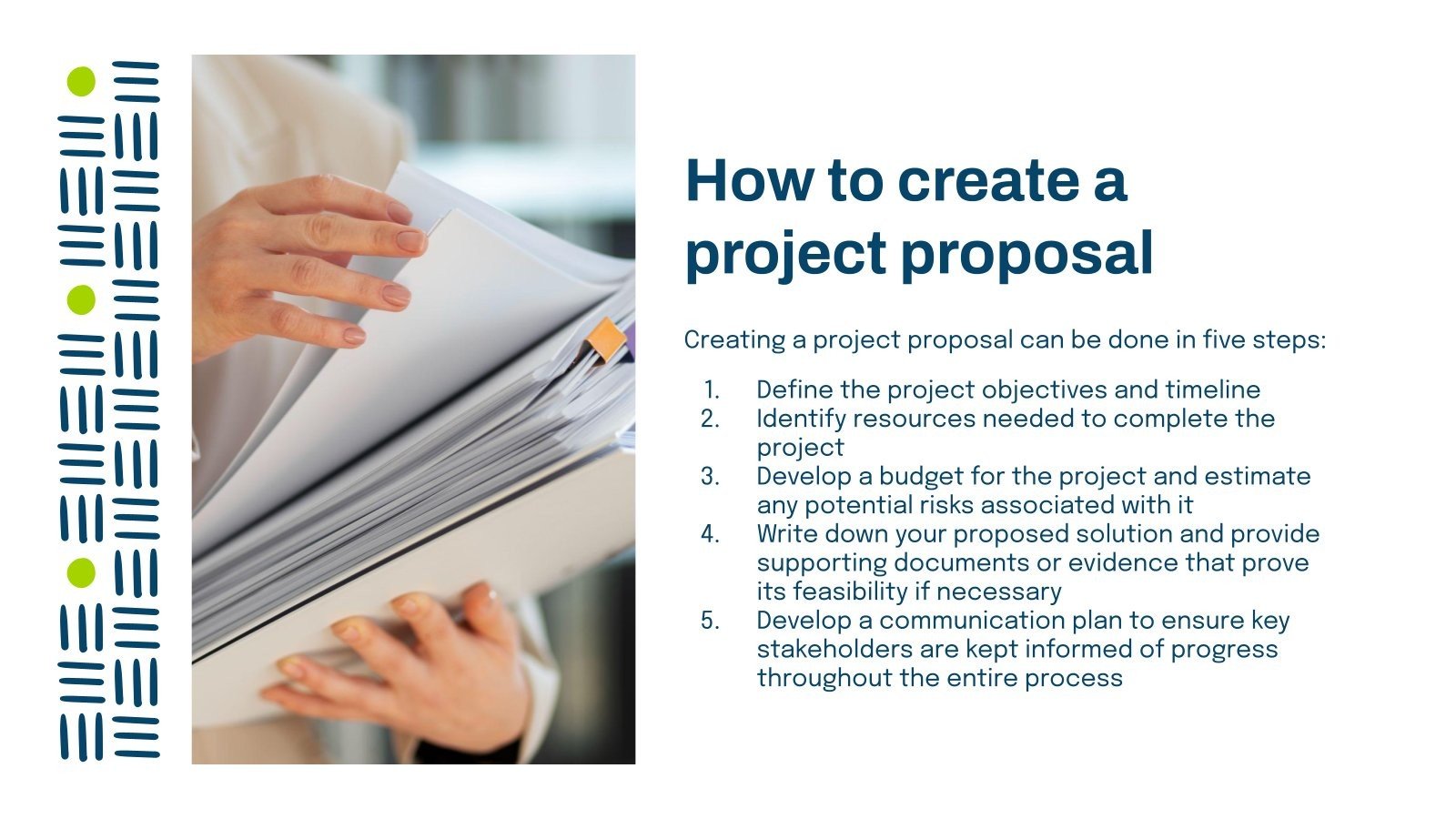 How to create a project proposal

Creating a project proposal can be done in five steps:

1. Define the project objectives and timeline
2. Identify resources needed to complete the project
3. Develop a budget for the project and estimate any potential risks associated with it
4. Write down your proposed solution and provide supporting documents or evidence that prove its feasibility if necessary
5. Develop a communication plan to ensure key stakeholders are kept informed of progress throughout the entire process